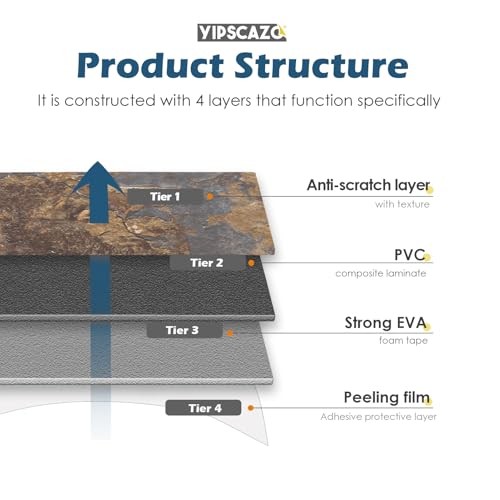 YIPSCAZO

Product Structure

It is constructed with 4 layers that function specifically

Tier 1

Anti-scratch layer
with texture

Tier 2

PVC
composite laminate

Tier 3

Strong EVA
foam tape

Tier 4

Peeling film
Adhesive protective layer